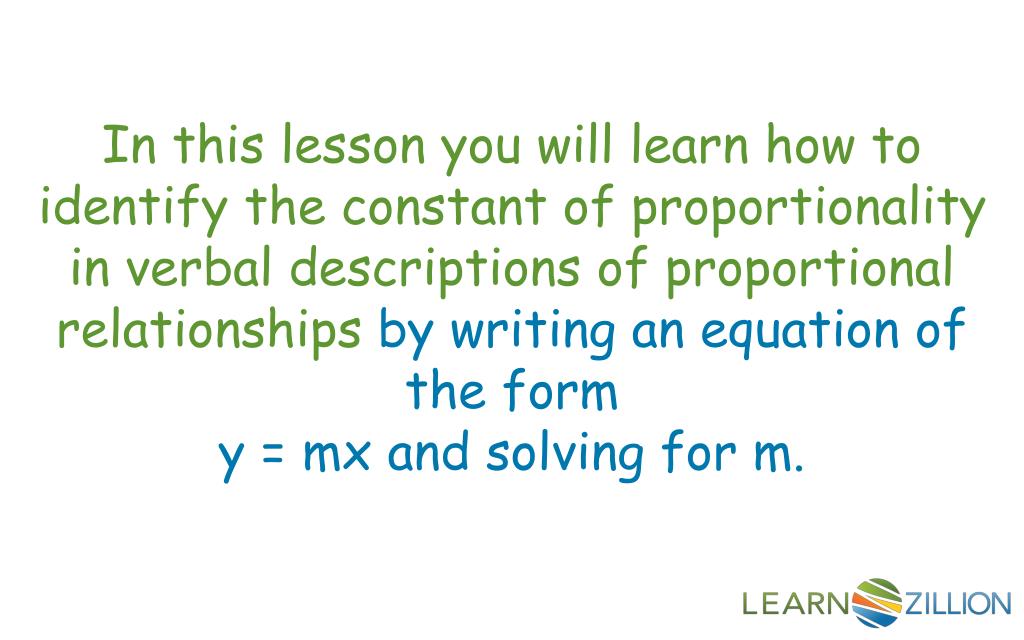 In this lesson you will learn how to identify the constant of proportionality in verbal descriptions of proportional relationships by writing an equation of the form
$y = mx$ and solving for m.

LEARNZILLION